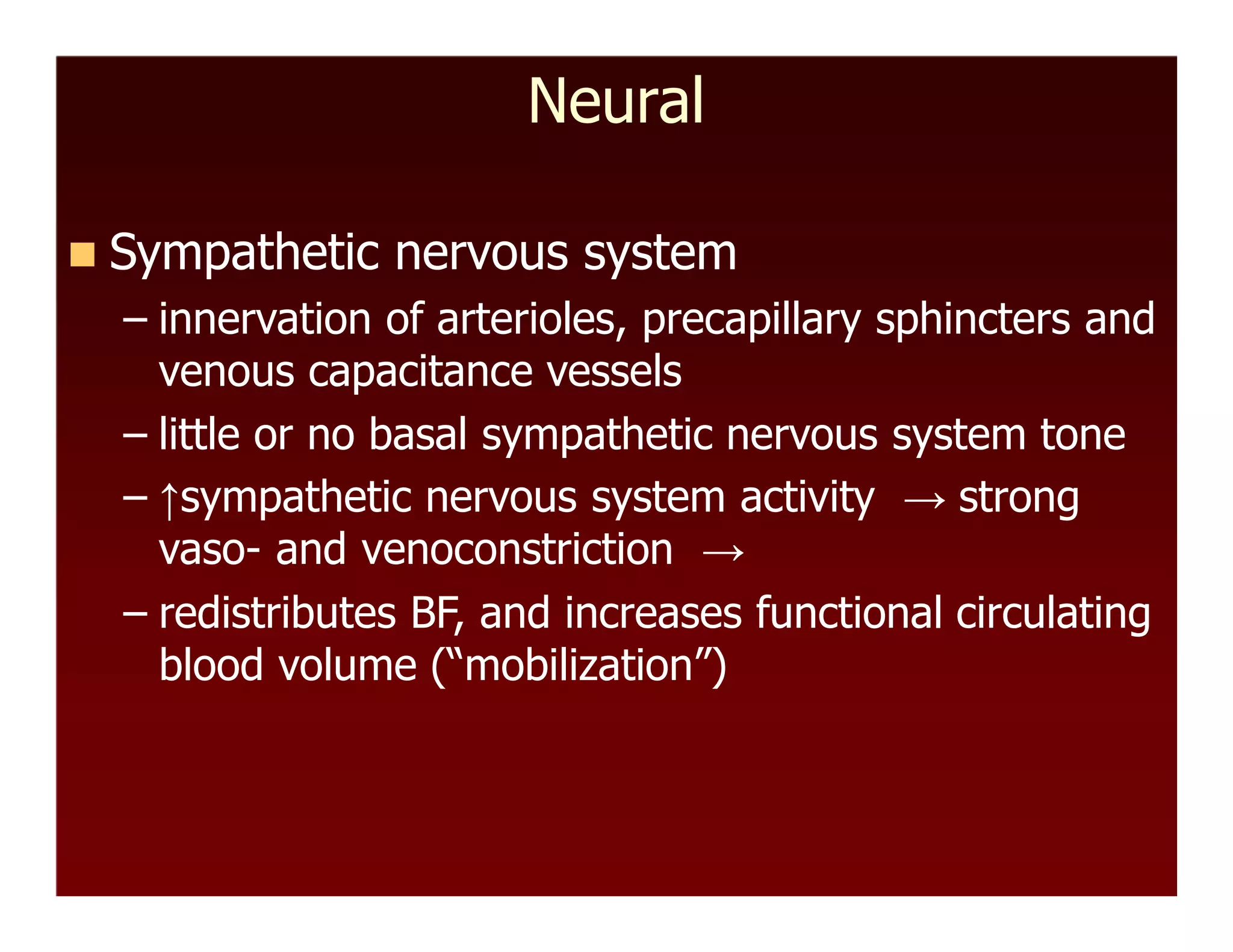 Neural

■ Sympathetic nervous system

– innervation of arterioles, precapillary sphincters and venous capacitance vessels

– little or no basal sympathetic nervous system tone

– ↑sympathetic nervous system activity → strong vaso- and venoconstriction →

– redistributes BF, and increases functional circulating blood volume (“mobilization”)